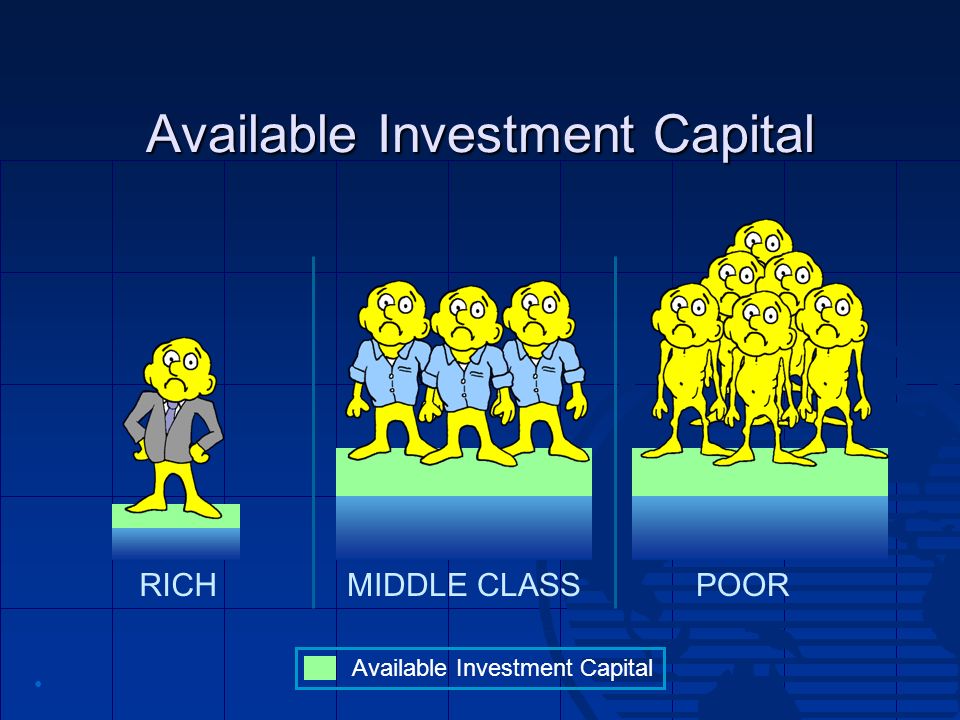 Available Investment Capital

RICH

MIDDLE CLASS

POOR

Available Investment Capital